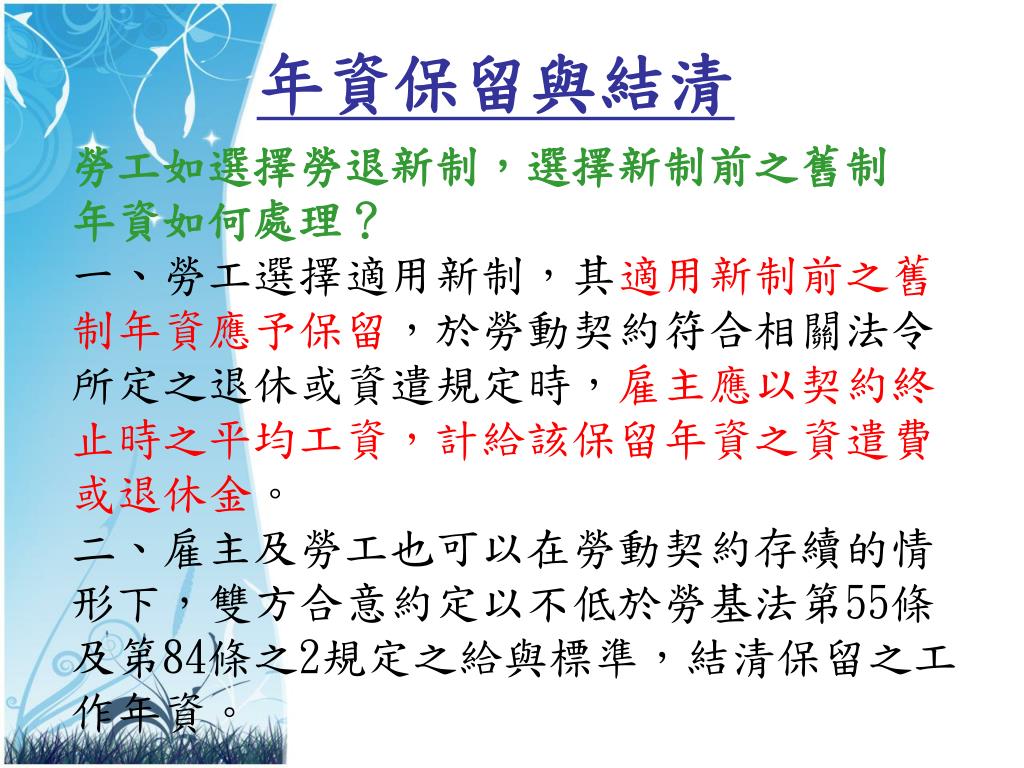 年資保留與結清

勞工如選擇勞退新制，選擇新制前之舊制年資如何處理？

一、勞工選擇適用新制，其適用新制前之舊制年資應予保留，於勞動契約符合相關法令所定之退休或資遣規定時，雇主應以契約終止時之平均工資，計給該保留年資之資遣費或退休金。

二、雇主及勞工也可以在勞動契約存續的情形下，雙方合意約定以不低於勞基法第55條及第84條之2規定之給與標準，結清保留之工作年資。